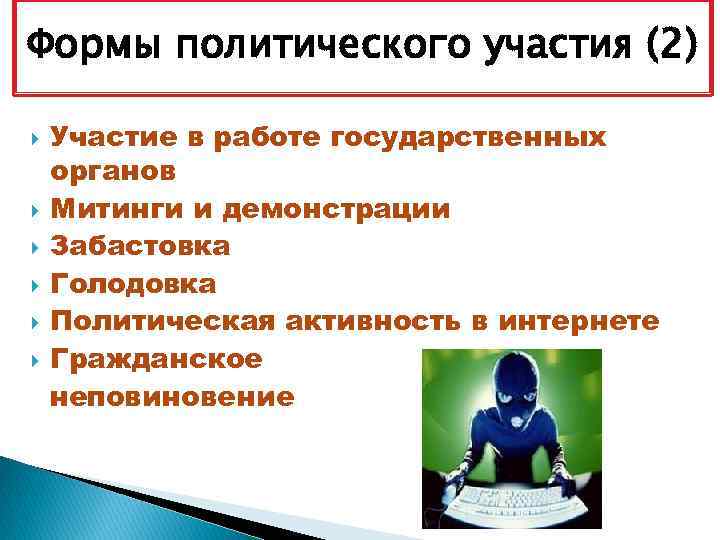 Формы политического участия (2)

Участие в работе государственных органов

Митинги и демонстрации

Забастовка

Голодовка

Политическая активность в интернете

Гражданское неповиновение